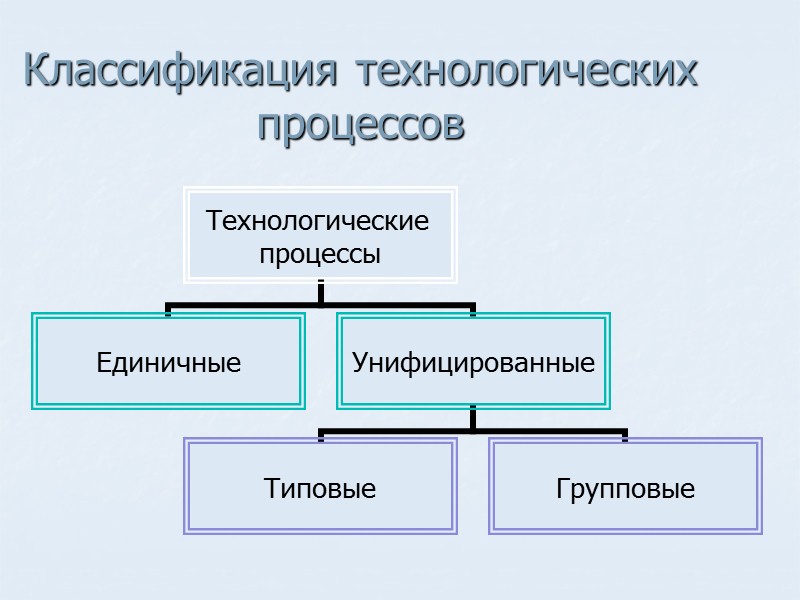 Классификация технологических процессов

Технологические процессы

Единичные

Унифицированные

Типовые

Групповые